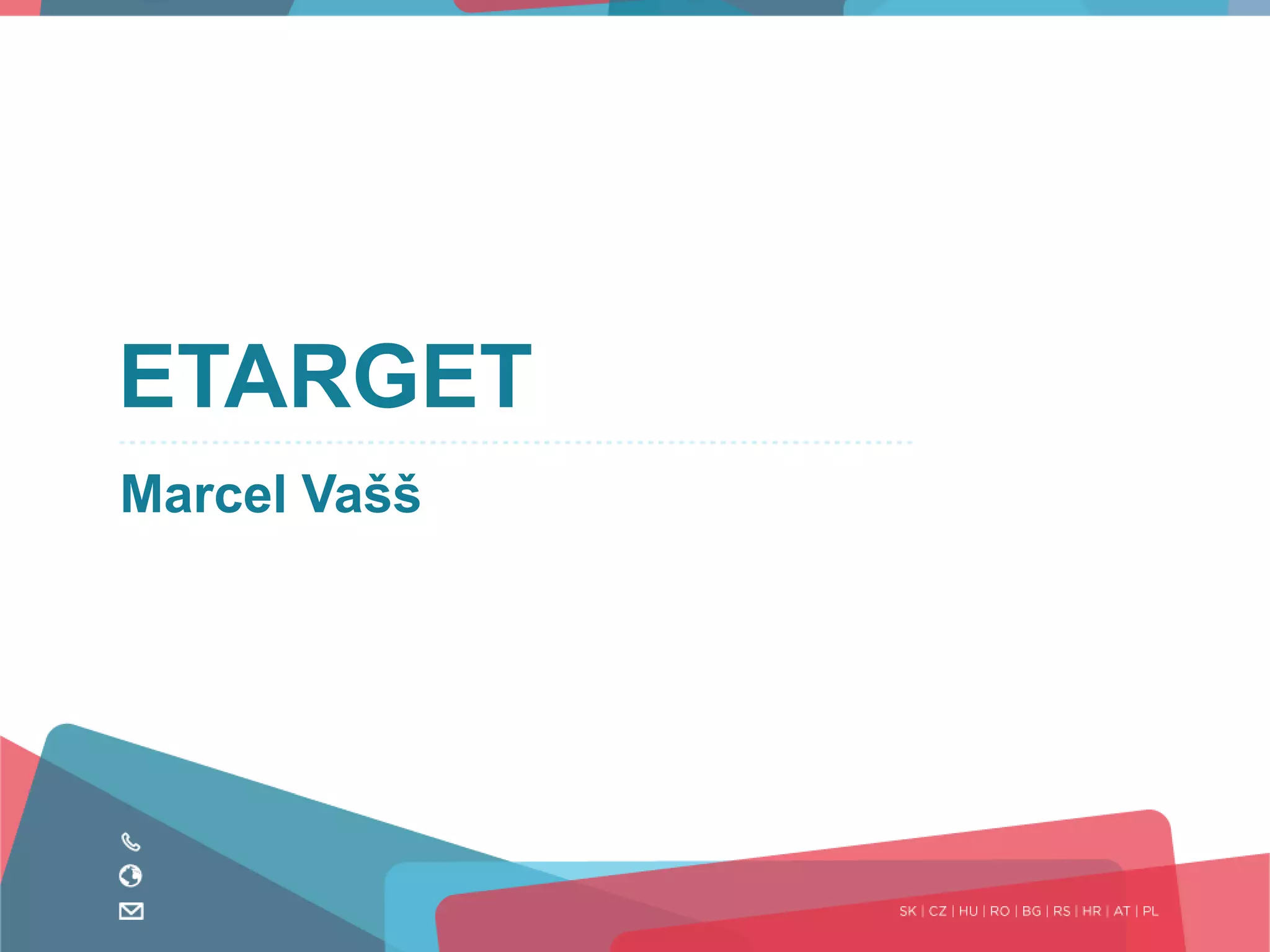 ETARGET

Marcel Vašš

SK | CZ | HU | RO | BG | RS | HR | AT | PL